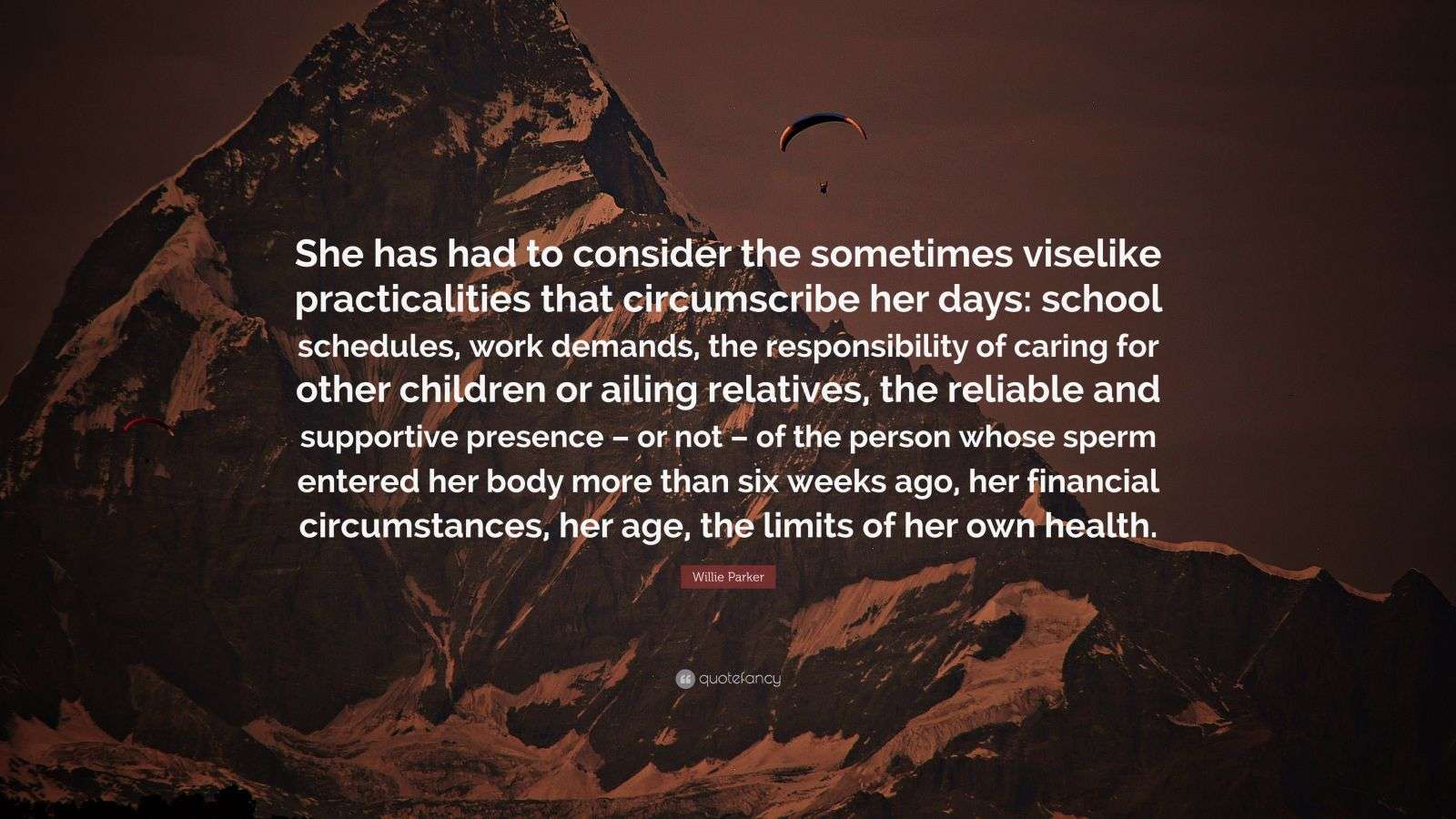 She has had to consider the sometimes viselike practicalities that circumscribe her days: school schedules, work demands, the responsibility of caring for other children or ailing relatives, the reliable and supportive presence – or not – of the person whose sperm entered her body more than six weeks ago, her financial circumstances, her age, the limits of her own health.

Willie Parker

quotefancy